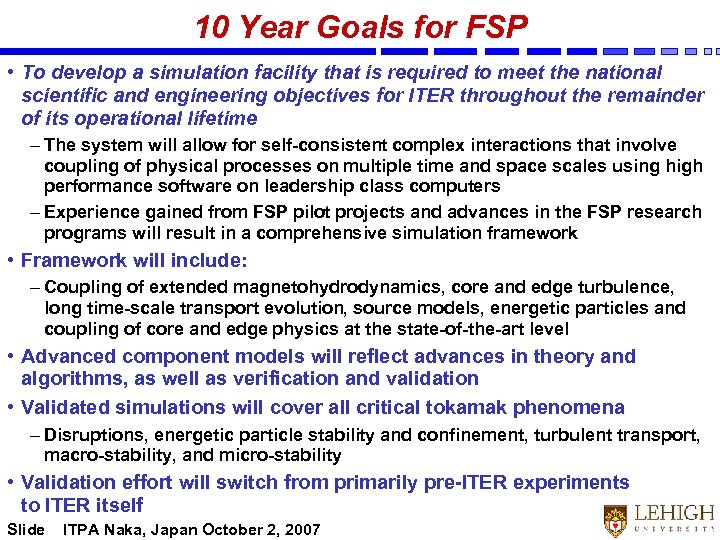 10 Year Goals for FSP

• To develop a simulation facility that is required to meet the national scientific and engineering objectives for ITER throughout the remainder of its operational lifetime

– The system will allow for self-consistent complex interactions that involve coupling of physical processes on multiple time and space scales using high performance software on leadership class computers

– Experience gained from FSP pilot projects and advances in the FSP research programs will result in a comprehensive simulation framework

• Framework will include:

– Coupling of extended magnetohydrodynamics, core and edge turbulence, long time-scale transport evolution, source models, energetic particles and coupling of core and edge physics at the state-of-the-art level

• Advanced component models will reflect advances in theory and algorithms, as well as verification and validation

• Validated simulations will cover all critical tokamak phenomena

– Disruptions, energetic particle stability and confinement, turbulent transport, macro-stability, and micro-stability

• Validation effort will switch from primarily pre-ITER experiments to ITER itself

Slide ITPA Naka, Japan October 2, 2007

LEHIGH UNIVERSITY